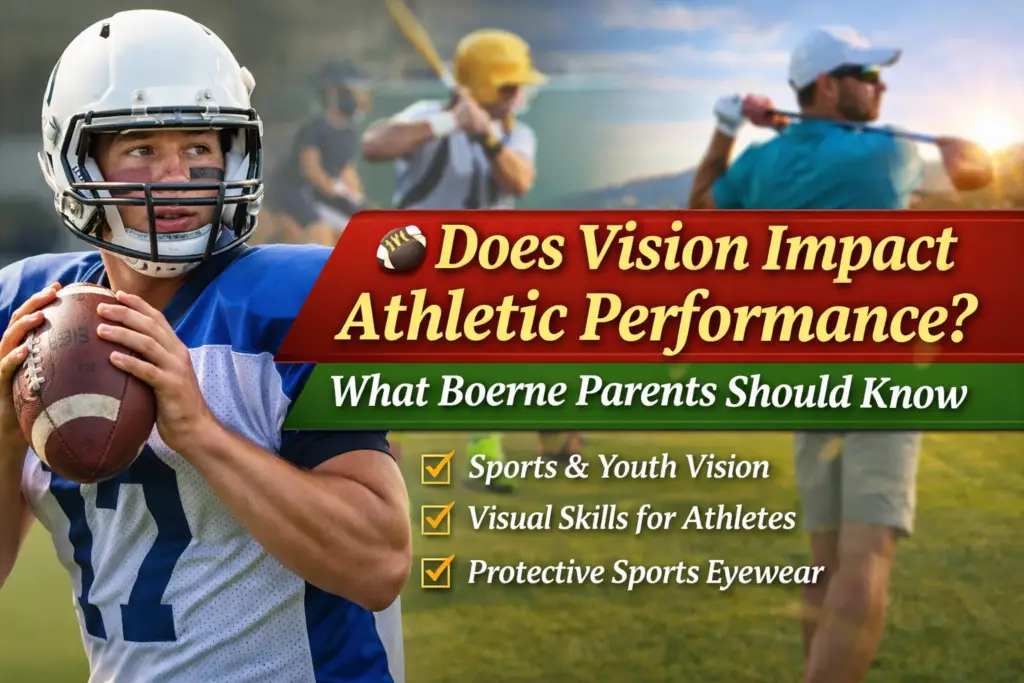 Does Vision Impact Athletic Performance?

What Boerne Parents Should Know

Sports & Youth Vision

Visual Skills for Athletes

Protective Sports Eyewear

17